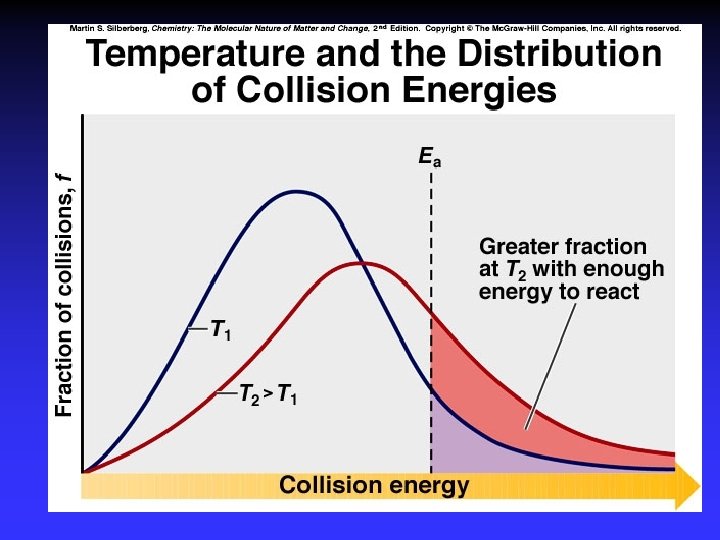 Martin S. Silberberg, Chemistry: The Molecular Nature of Matter and Change, 2nd Edition. Copyright © The McGraw-Hill Companies, Inc. All rights reserved.

Temperature and the Distribution of Collision Energies

Fraction of collisions, $f$

$E_a$

Greater fraction at $T_2$ with enough energy to react

$T_1$

$T_2 > T_1$

Collision energy